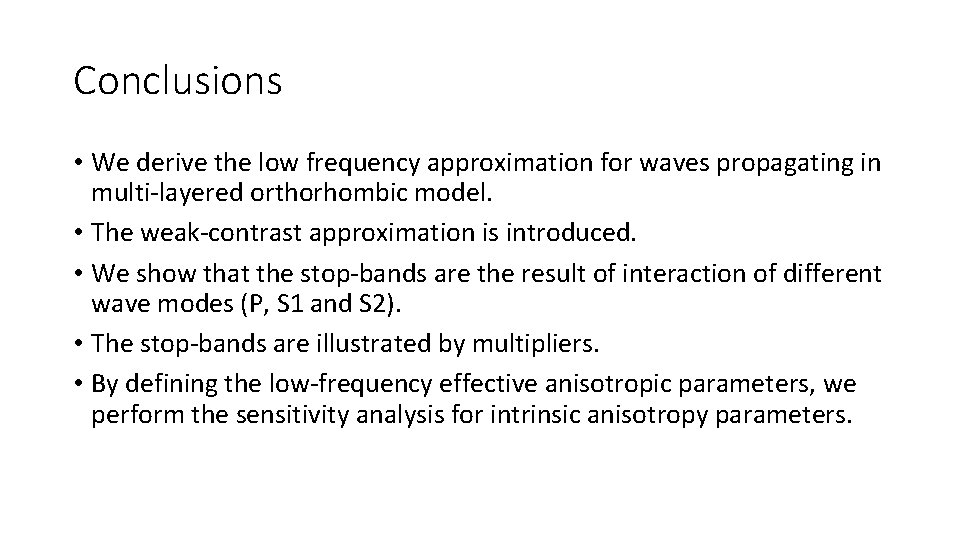 Conclusions

• We derive the low frequency approximation for waves propagating in multi-layered orthorhombic model.
• The weak-contrast approximation is introduced.
• We show that the stop-bands are the result of interaction of different wave modes (P, S1 and S2).
• The stop-bands are illustrated by multipliers.
• By defining the low-frequency effective anisotropic parameters, we perform the sensitivity analysis for intrinsic anisotropy parameters.